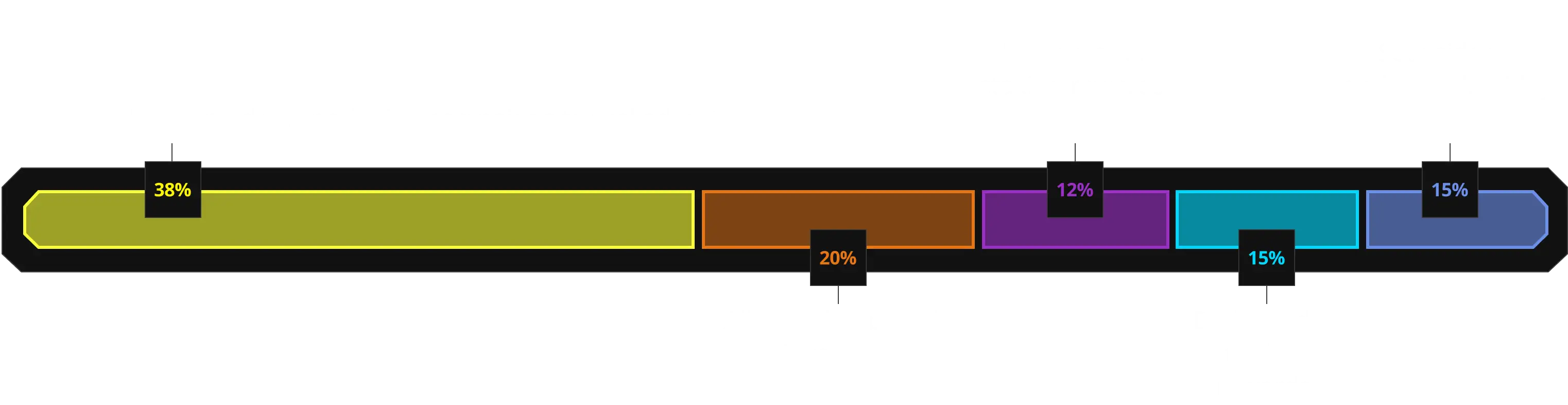 38%

20%

12%

15%

15%